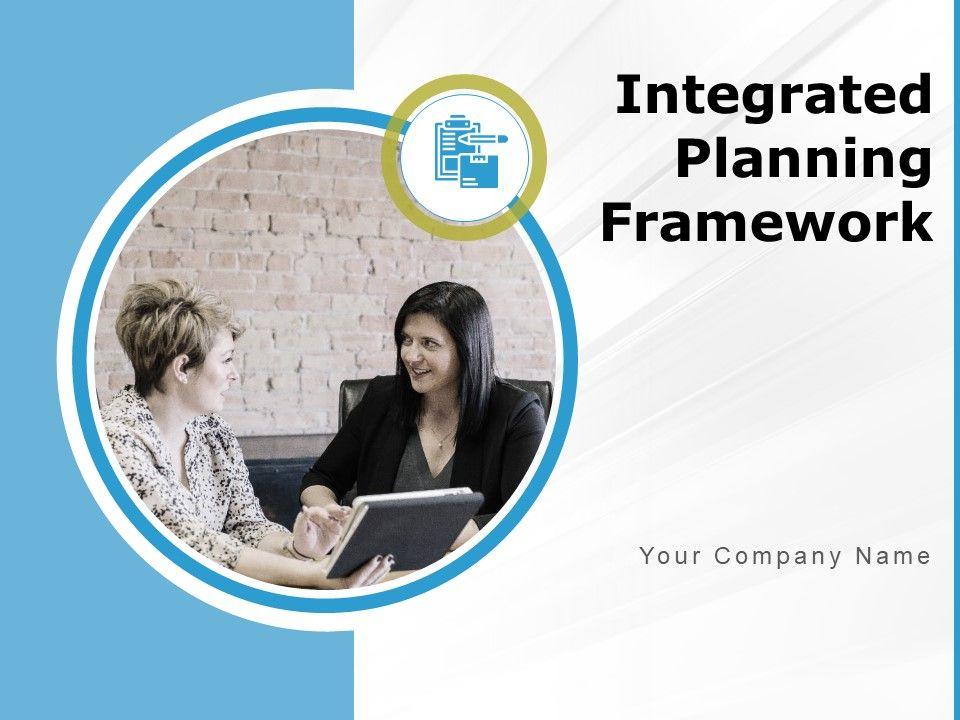 Integrated Planning Framework

Your Company Name